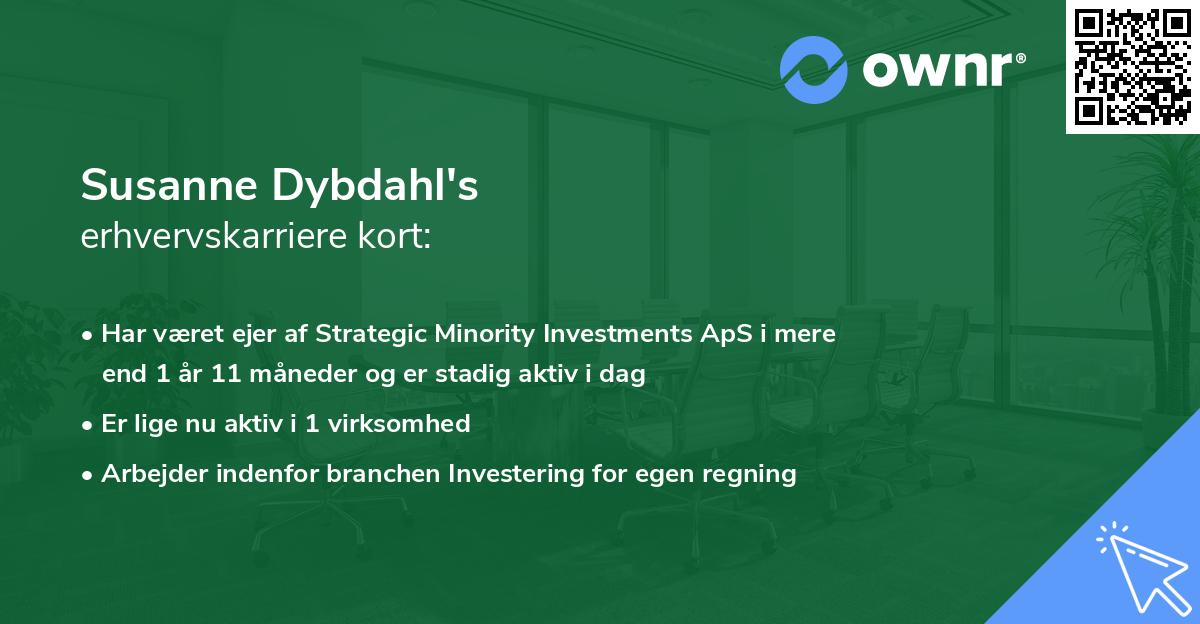 ownr®

Susanne Dybdahl's
erhvervskarriere kort:

• Har været ejer af Strategic Minority Investments ApS i mere end 1 år 11 måneder og er stadig aktiv i dag
• Er lige nu aktiv i 1 virksomhed
• Arbejder indenfor branchen Investering for egen regning